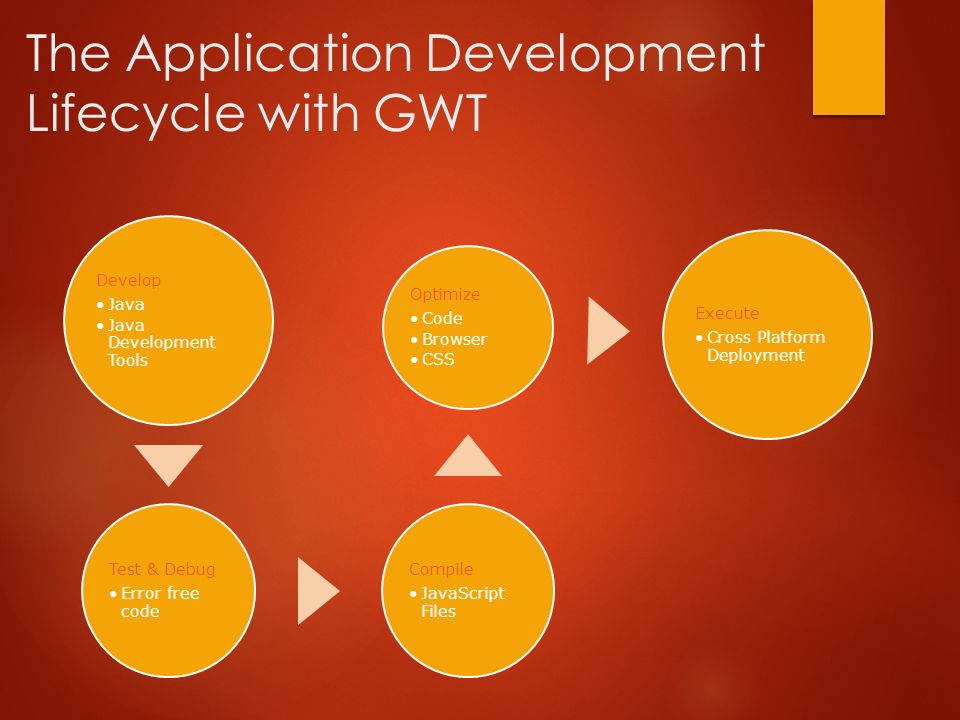 The Application Development Lifecycle with GWT

Develop
• Java
• Java Development Tools

Test & Debug
• Error free code

Compile
• JavaScript Files

Optimize
• Code
• Browser
• CSS

Execute
• Cross Platform Deployment